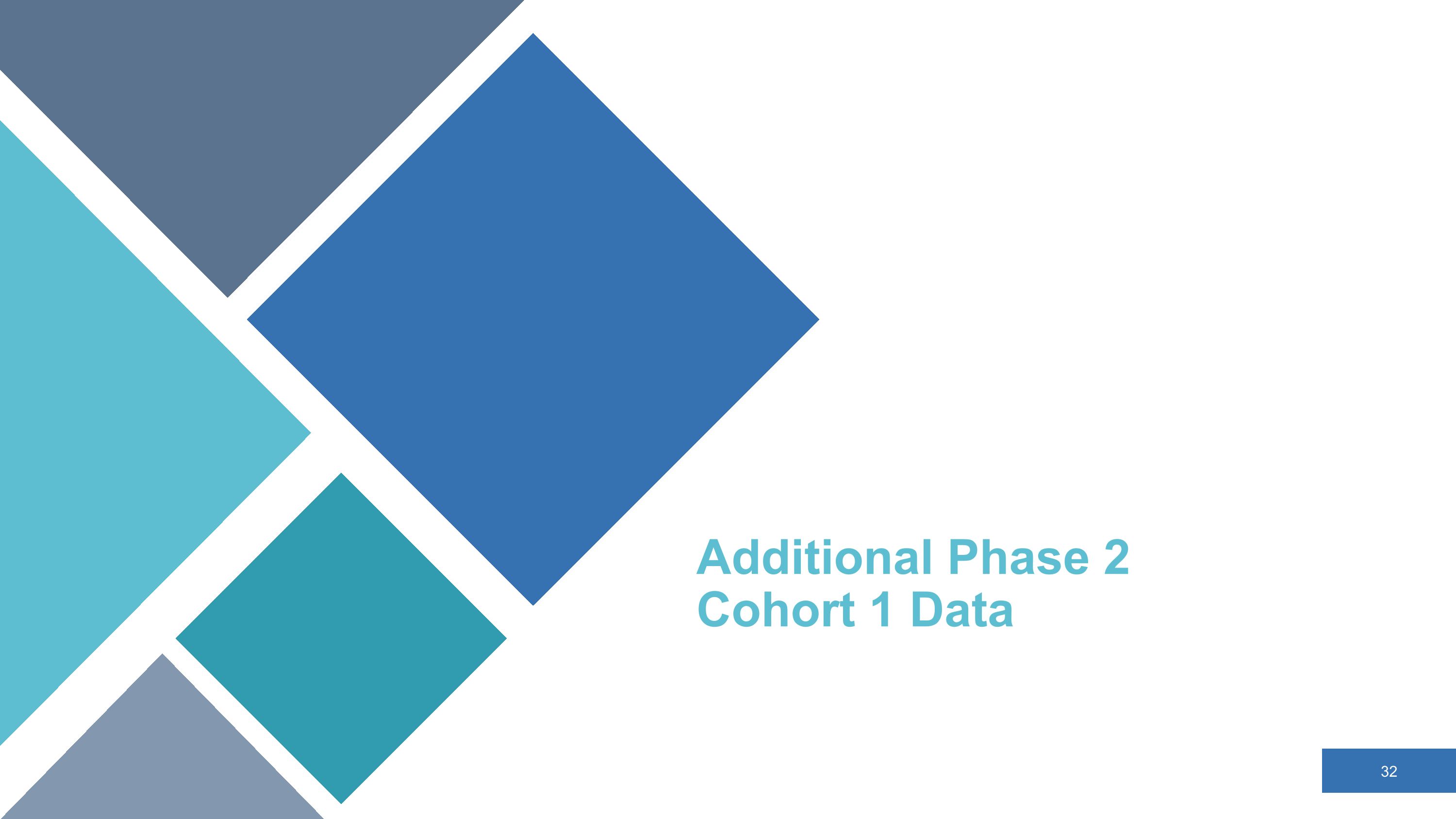 Additional Phase 2 Cohort 1 Data

32